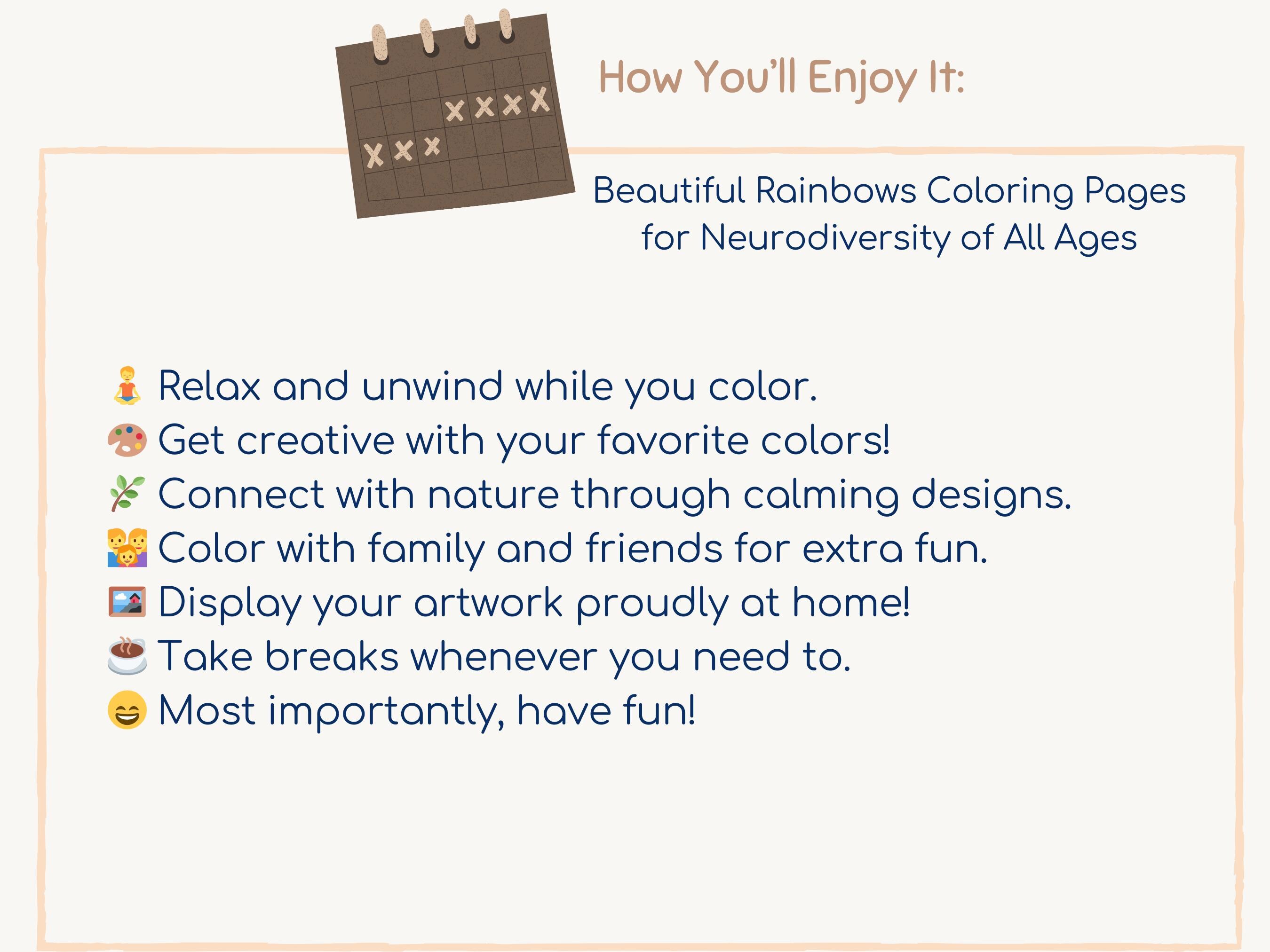 How You'll Enjoy It:

Beautiful Rainbows Coloring Pages for Neurodiversity of All Ages

🧘 Relax and unwind while you color.
🎨 Get creative with your favorite colors!
🌿 Connect with nature through calming designs.
👪 Color with family and friends for extra fun.
🖼️ Display your artwork proudly at home!
☕ Take breaks whenever you need to.
😄 Most importantly, have fun!